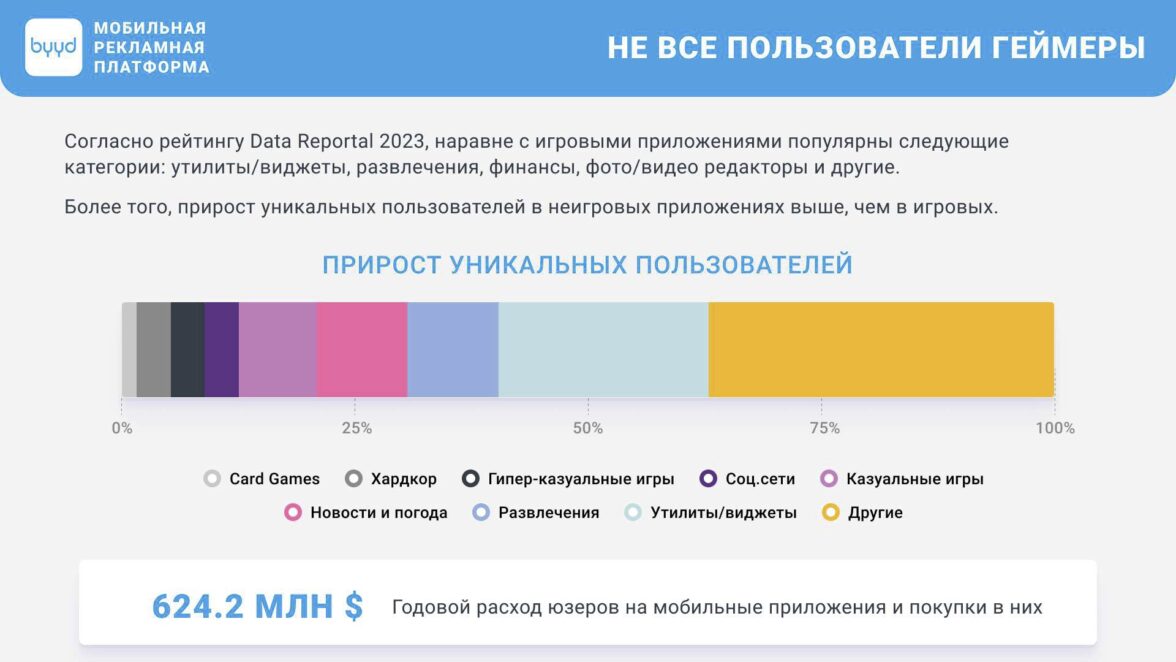 byyd МОБИЛЬНАЯ РЕКЛАМНАЯ ПЛАТФОРМА

НЕ ВСЕ ПОЛЬЗОВАТЕЛИ ГЕЙМЕРЫ

Согласно рейтингу Data Reportal 2023, наравне с игровыми приложениями популярны следующие категории: утилиты/виджеты, развлечения, финансы, фото/видео редакторы и другие.

Более того, прирост уникальных пользователей в неигровых приложениях выше, чем в игровых.

ПРИРОСТ УНИКАЛЬНЫХ ПОЛЬЗОВАТЕЛЕЙ

0% 25% 50% 75% 100%

Card Games Хардкор Гипер-казуальные игры Соц.сети Казуальные игры Новости и погода Развлечения Утилиты/виджеты Другие

624.2 МЛН $ Годовой расход юзеров на мобильные приложения и покупки в них